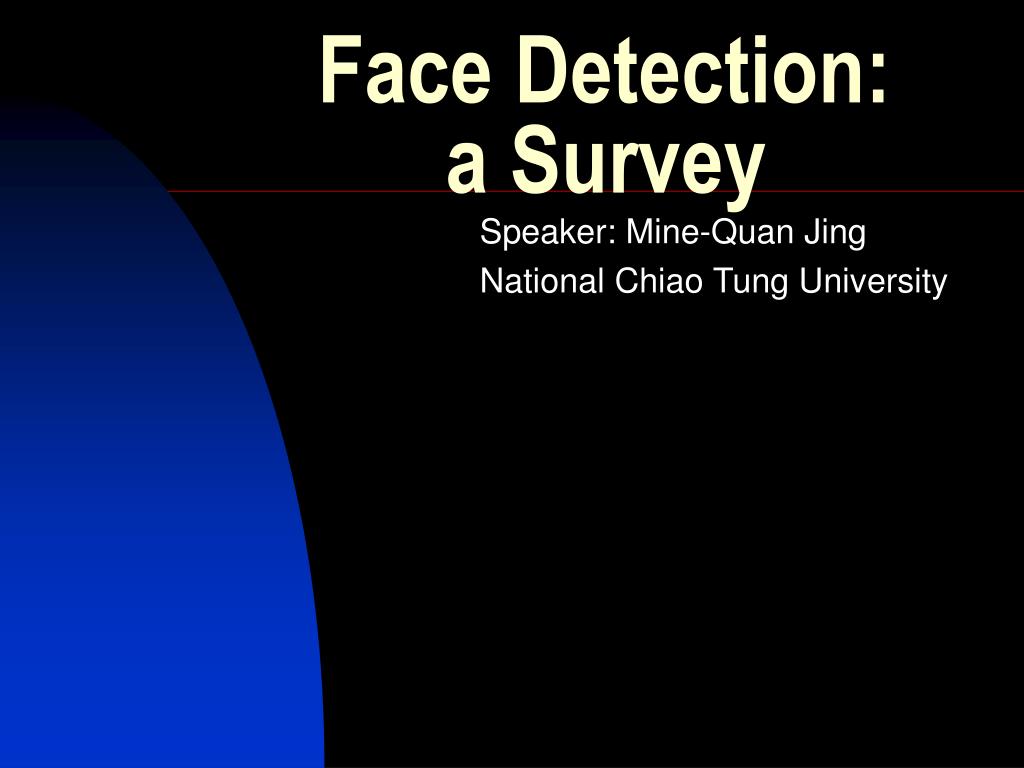 Face Detection:
a Survey

Speaker: Mine-Quan Jing
National Chiao Tung University